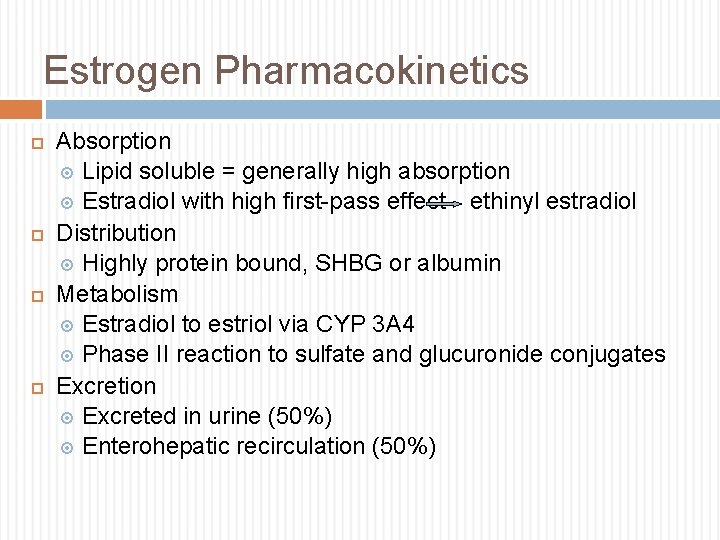 Estrogen Pharmacokinetics

Absorption
Lipid soluble = generally high absorption
Estradiol with high first-pass effect → ethinyl estradiol

Distribution
Highly protein bound, SHBG or albumin

Metabolism
Estradiol to estriol via CYP 3A4
Phase II reaction to sulfate and glucuronide conjugates

Excretion
Excreted in urine (50%)
Enterohepatic recirculation (50%)